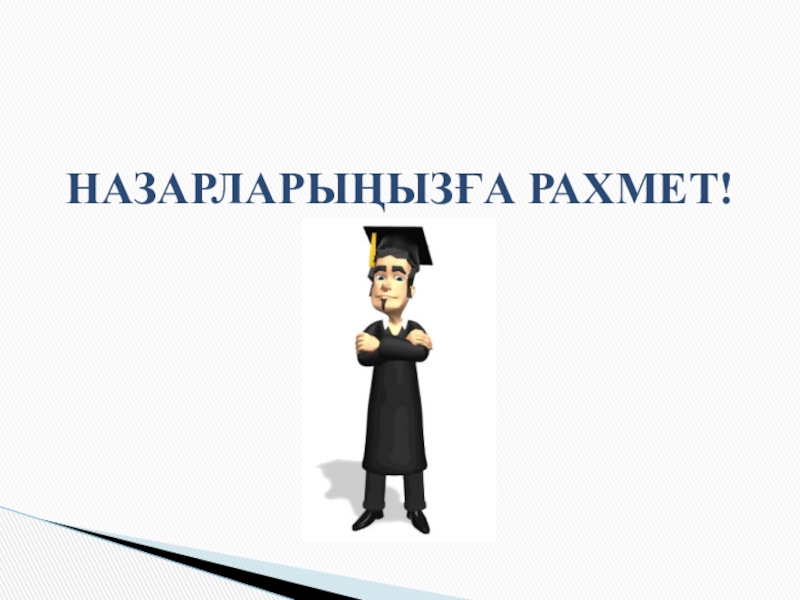 НАЗАРЛАРЫҢЫЗҒА РАХМЕТ!